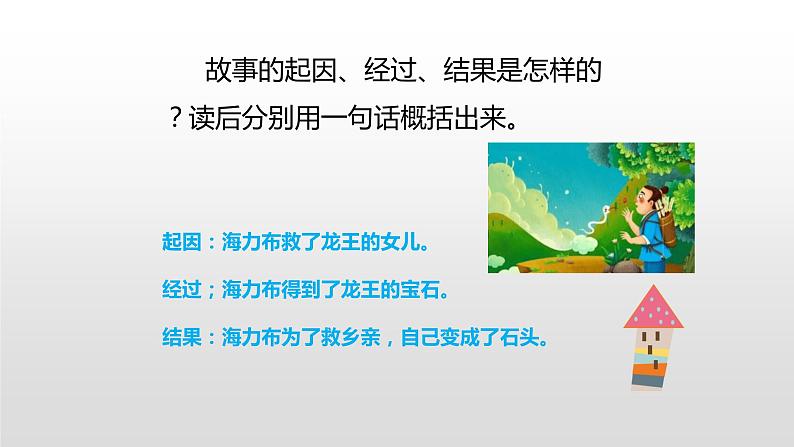 故事的起因、经过、结果是怎样的？读后分别用一句话概括出来。

起因：海力布救了龙王的女儿。

经过；海力布得到了龙王的宝石。

结果：海力布为了救乡亲，自己变成了石头。